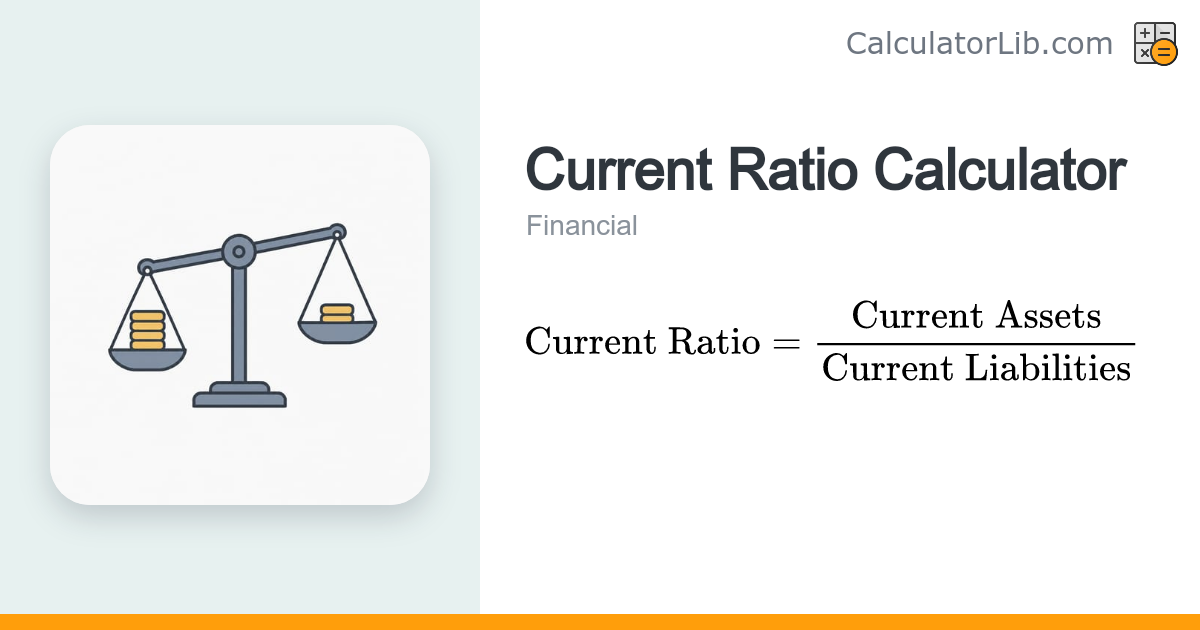 CalculatorLib.com

Current Ratio Calculator

Financial

$\text{Current Ratio} = \frac{\text{Current Assets}}{\text{Current Liabilities}}$